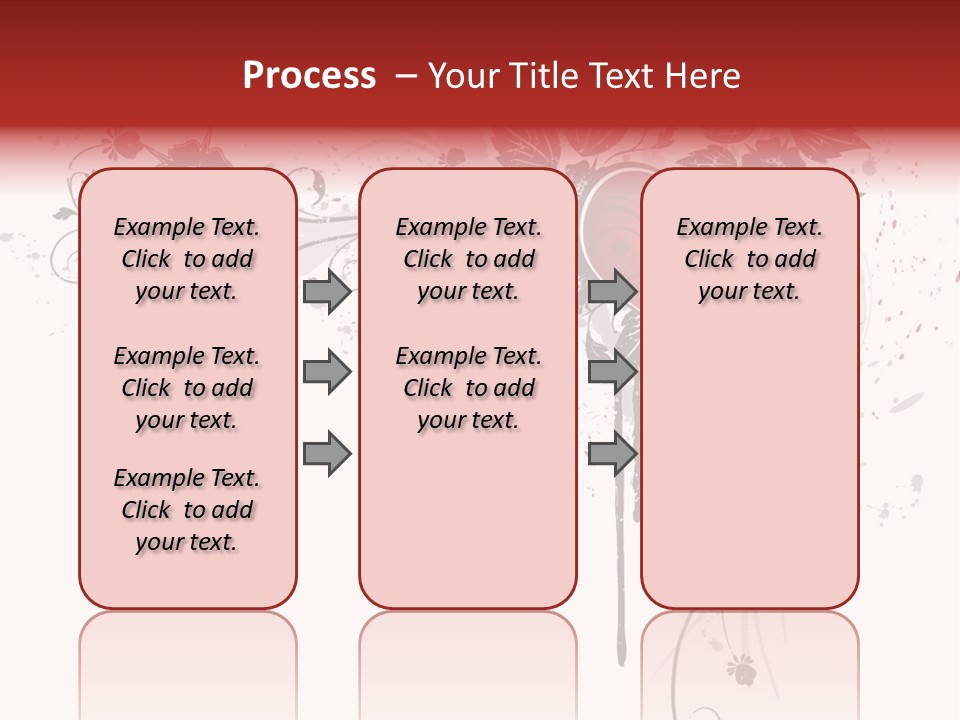 Process – Your Title Text Here

Example Text. Click to add your text.

Example Text. Click to add your text.

Example Text. Click to add your text.

Example Text. Click to add your text.

Example Text. Click to add your text.

Example Text. Click to add your text.